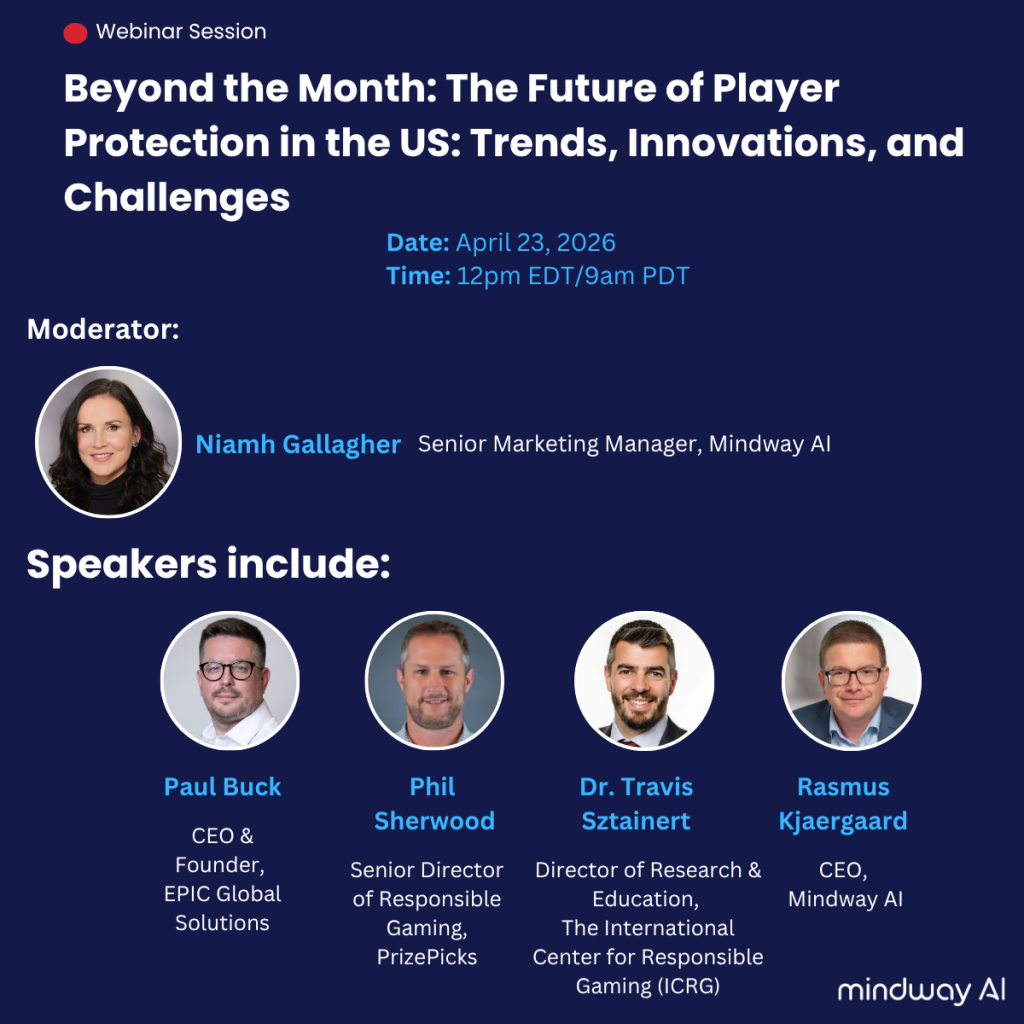 Webinar Session

Beyond the Month: The Future of Player Protection in the US: Trends, Innovations, and Challenges

Date: April 23, 2026
Time: 12pm EDT/9am PDT

Moderator:

Niamh Gallagher Senior Marketing Manager, Mindway AI

Speakers include:

Paul Buck
CEO & Founder, EPIC Global Solutions

Phil Sherwood
Senior Director of Responsible Gaming, PrizePicks

Dr. Travis Sztainert
Director of Research & Education, The International Center for Responsible Gaming (ICRG)

Rasmus Kjaergaard
CEO, Mindway AI

mindway AI